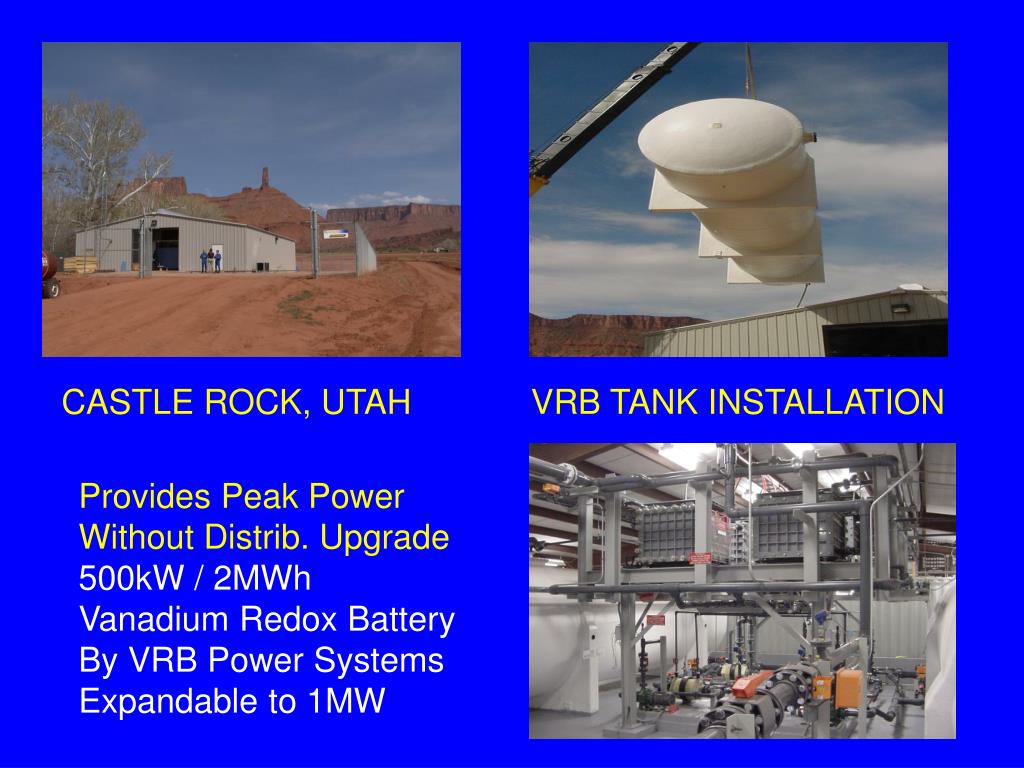 CASTLE ROCK, UTAH

VRB TANK INSTALLATION

Provides Peak Power
Without Distrib. Upgrade
500kW / 2MWh
Vanadium Redox Battery
By VRB Power Systems
Expandable to 1MW